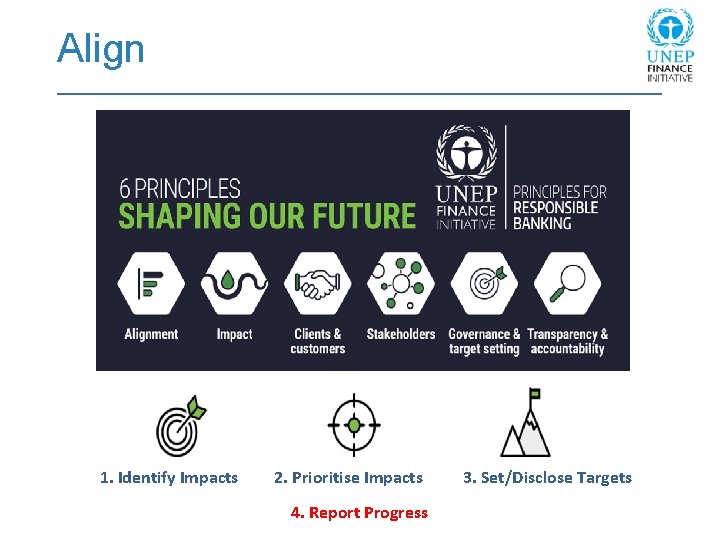 Align

UNEP
FINANCE
INITIATIVE

6 PRINCIPLES
SHAPING OUR FUTURE

UNEP
FINANCE
INITIATIVE

PRINCIPLES FOR
RESPONSIBLE
BANKING

Alignment

Impact

Clients & customers

Stakeholders

Governance & target setting

Transparency & accountability

1. Identify Impacts

2. Prioritise Impacts

3. Set/Disclose Targets

4. Report Progress